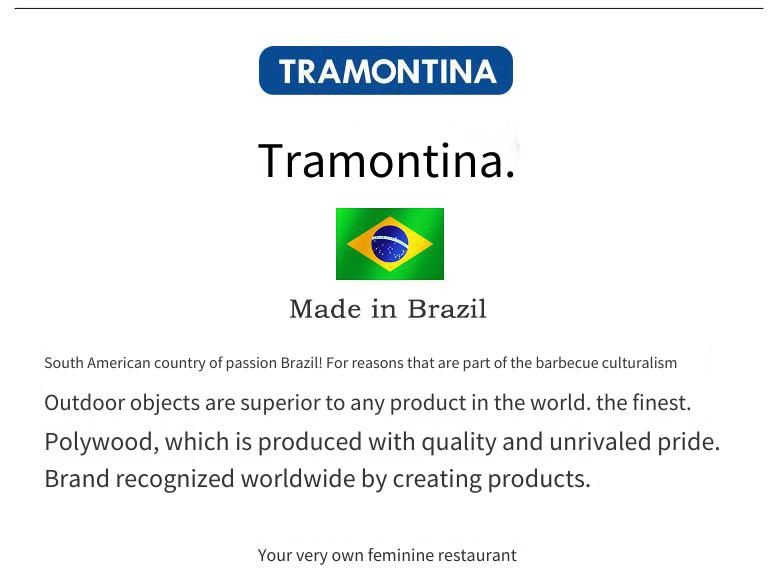 TRAMONTINA

Tramontina.

Made in Brazil

South American country of passion Brazil! For reasons that are part of the barbecue culturalism

Outdoor objects are superior to any product in the world. the finest.
Polywood, which is produced with quality and unrivaled pride.
Brand recognized worldwide by creating products.

Your very own feminine restaurant